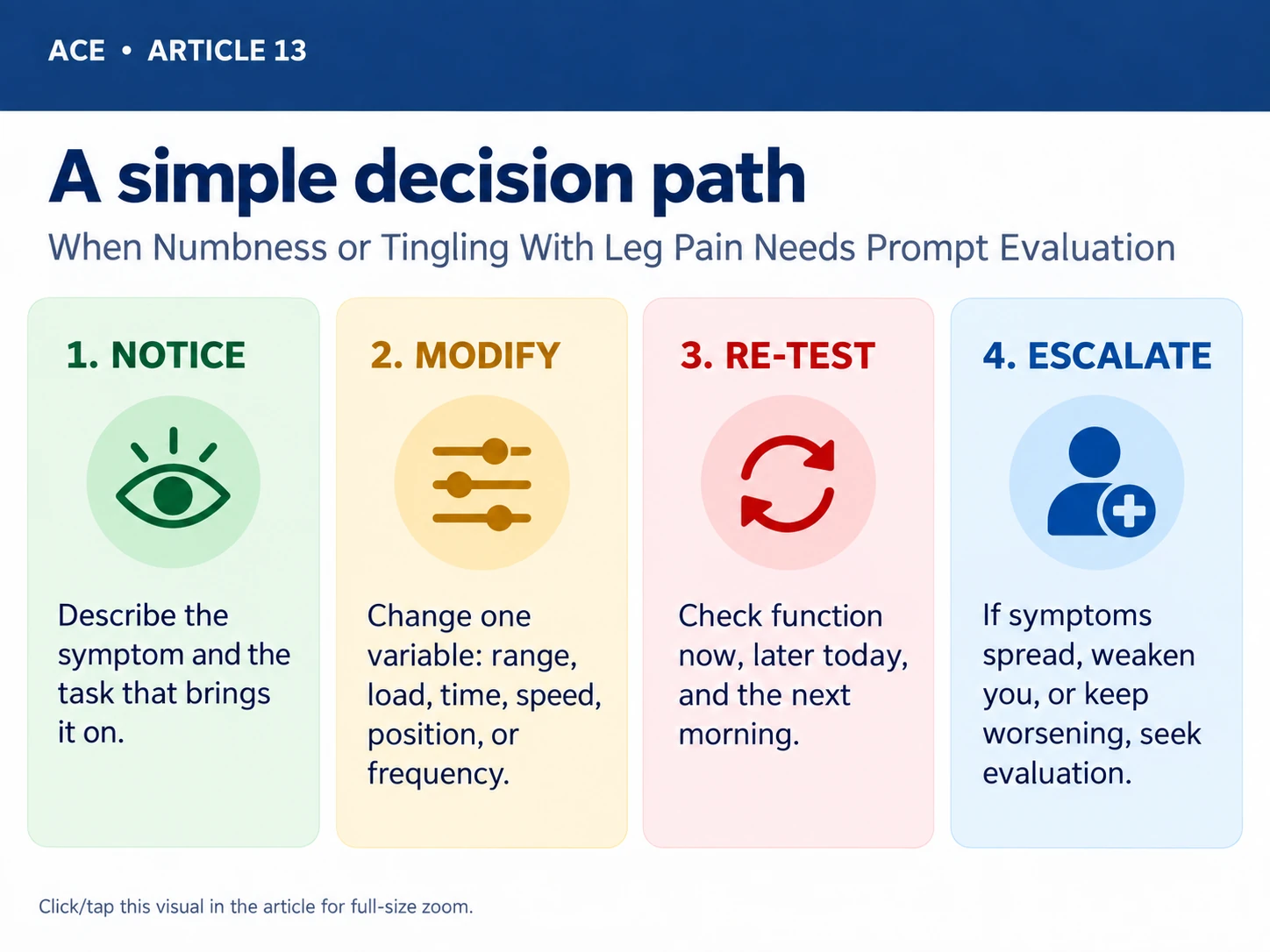 ACE • ARTICLE 13

A simple decision path

When Numbness or Tingling With Leg Pain Needs Prompt Evaluation

1. NOTICE

Describe the symptom and the task that brings it on.

2. MODIFY

Change one variable: range, load, time, speed, position, or frequency.

3. RE-TEST

Check function now, later today, and the next morning.

4. ESCALATE

If symptoms spread, weaken you, or keep worsening, seek evaluation.

Click/tap this visual in the article for full-size zoom.